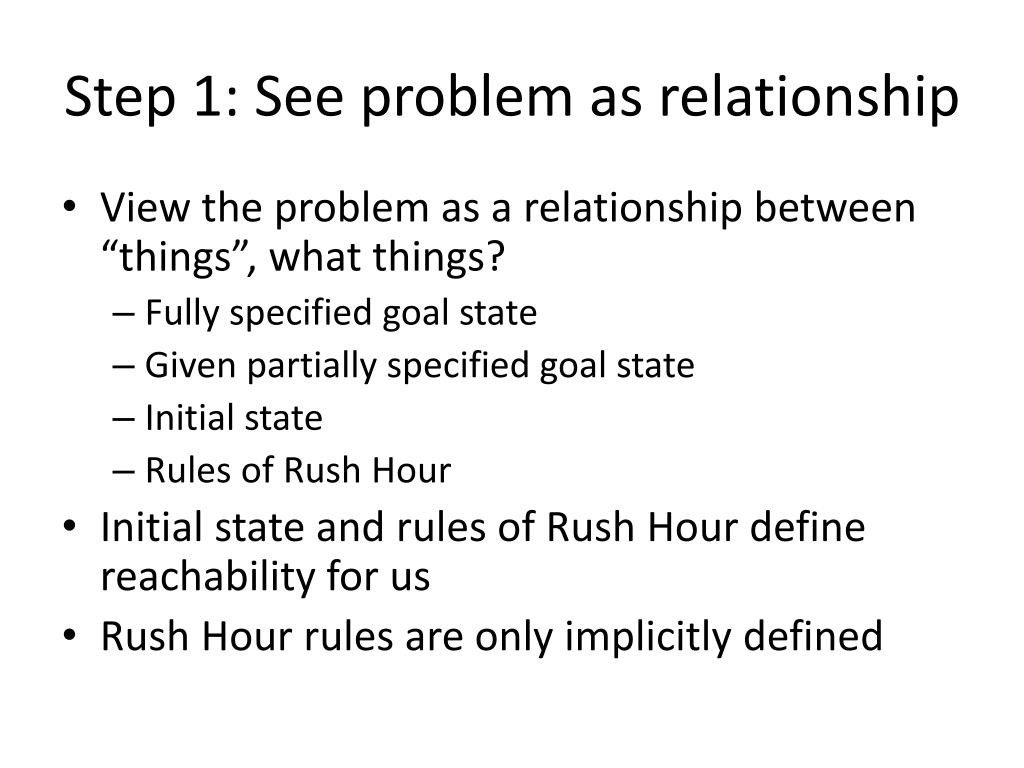 Step 1: See problem as relationship

• View the problem as a relationship between “things”, what things?
– Fully specified goal state
– Given partially specified goal state
– Initial state
– Rules of Rush Hour
• Initial state and rules of Rush Hour define reachability for us
• Rush Hour rules are only implicitly defined